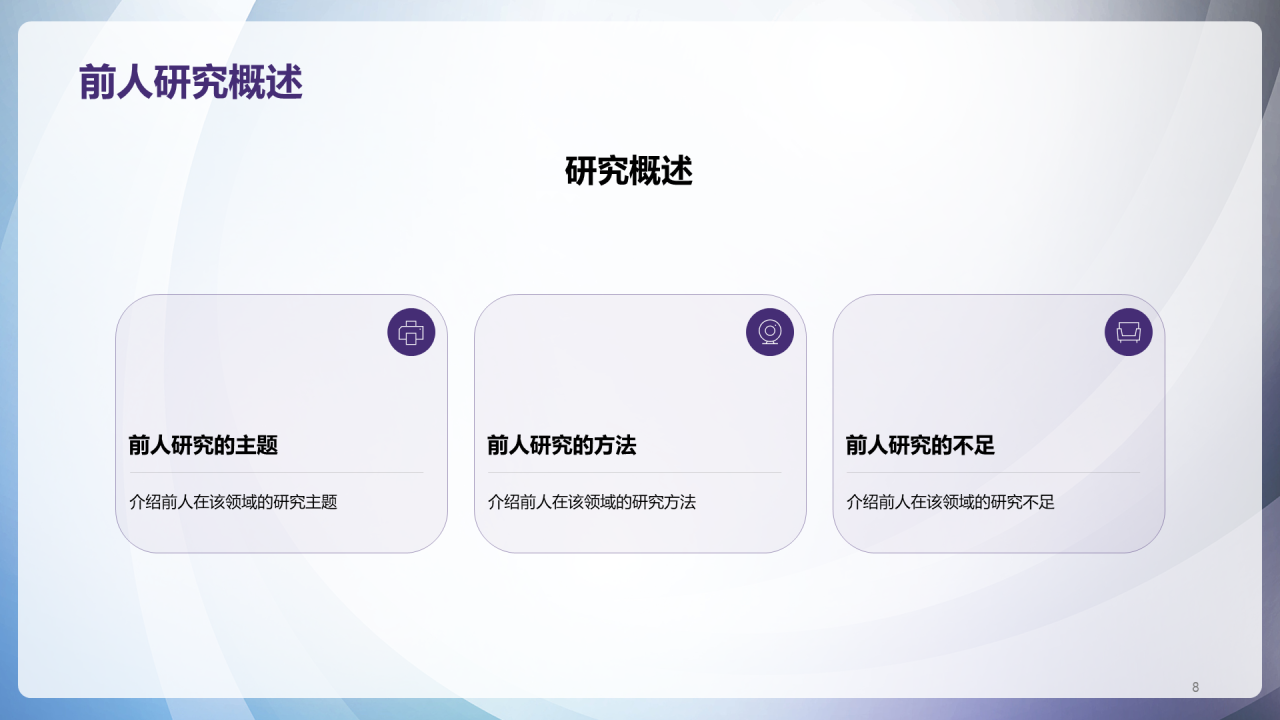 前人研究概述

研究概述

前人研究的主题

介绍前人在该领域的研究主题

前人研究的方法

介绍前人在该领域的研究方法

前人研究的不足

介绍前人在该领域的研究不足

8